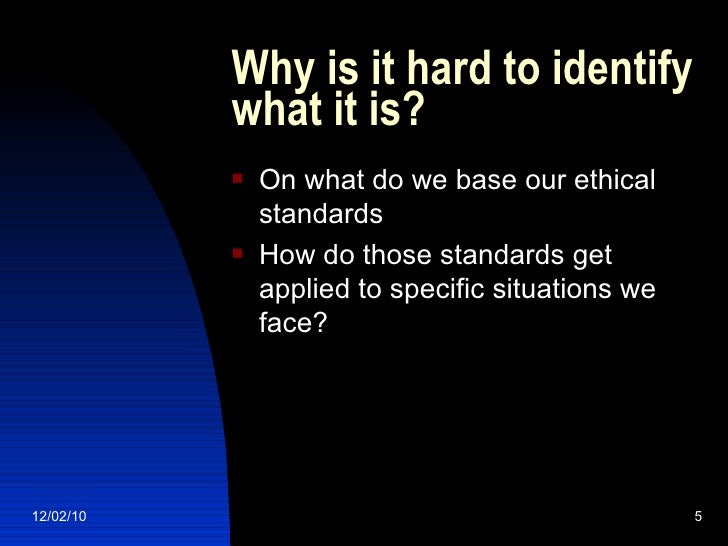 Why is it hard to identify what it is?

On what do we base our ethical standards

How do those standards get applied to specific situations we face?

12/02/10

5